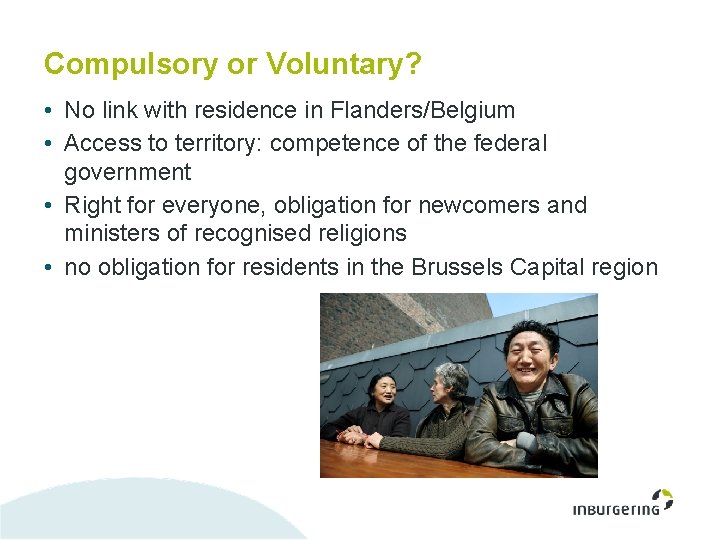 Compulsory or Voluntary?

• No link with residence in Flanders/Belgium
• Access to territory: competence of the federal government
• Right for everyone, obligation for newcomers and ministers of recognised religions
• no obligation for residents in the Brussels Capital region

inburgering